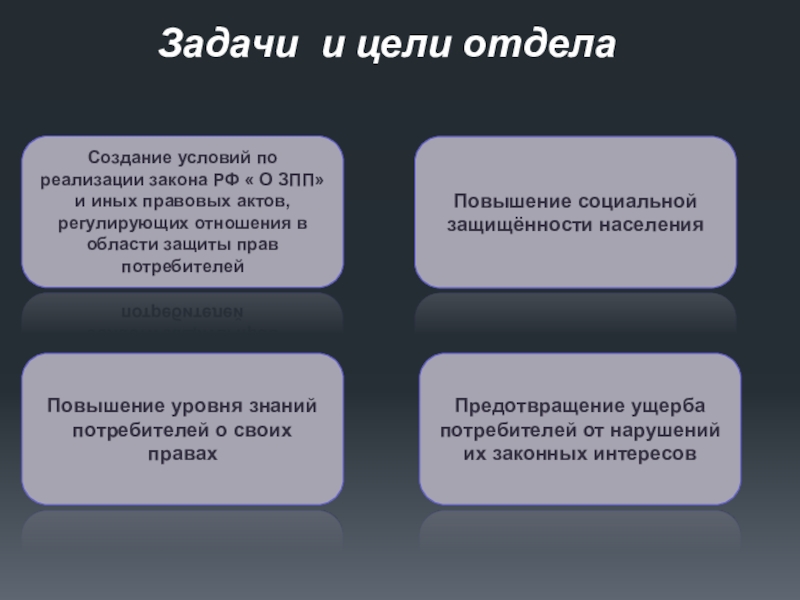 Задачи  и цели отдела

Создание условий по реализации закона РФ « О ЗПП» и иных правовых актов, регулирующих отношения в области защиты прав потребителей

Повышение социальной защищённости населения

Повышение уровня знаний потребителей о своих правах

Предотвращение ущерба потребителей от нарушений их законных интересов